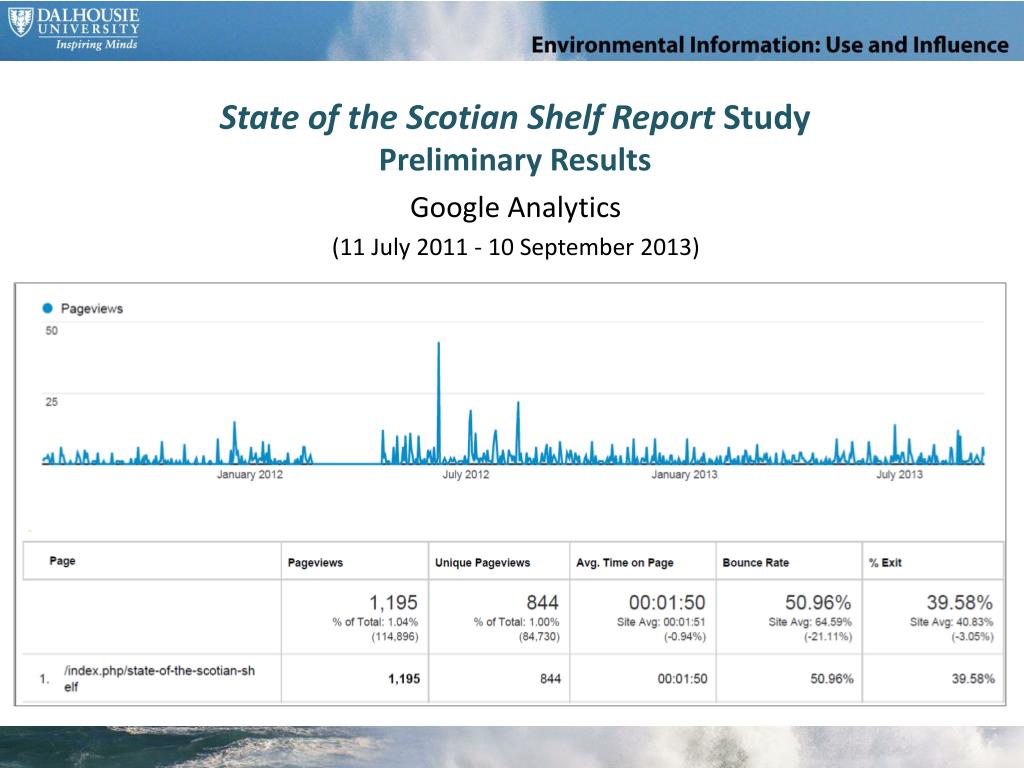 DALHOUSIE UNIVERSITY
Inspiring Minds

Environmental Information: Use and Influence

State of the Scotian Shelf Report Study
Preliminary Results

Google Analytics

(11 July 2011 - 10 September 2013)

Pageviews

50

25

January 2012

July 2012

January 2013

July 2013

| Page | Pageviews | Unique Pageviews | Avg. Time on Page | Bounce Rate | % Exit |
|---|---|---|---|---|---|
| | 1,195 % of Total: 1.04% (114,896) | 844 % of Total: 1.00% (84,730) | 00:01:50 Site Avg: 00:01:51 (-0.94%) | 50.96% Site Avg: 64.59% (-21.11%) | 39.58% Site Avg: 40.83% (-3.05%) |
| 1. /index.php/state-of-the-scotian-shelf | 1,195 | 844 | 00:01:50 | 50.96% | 39.58% |